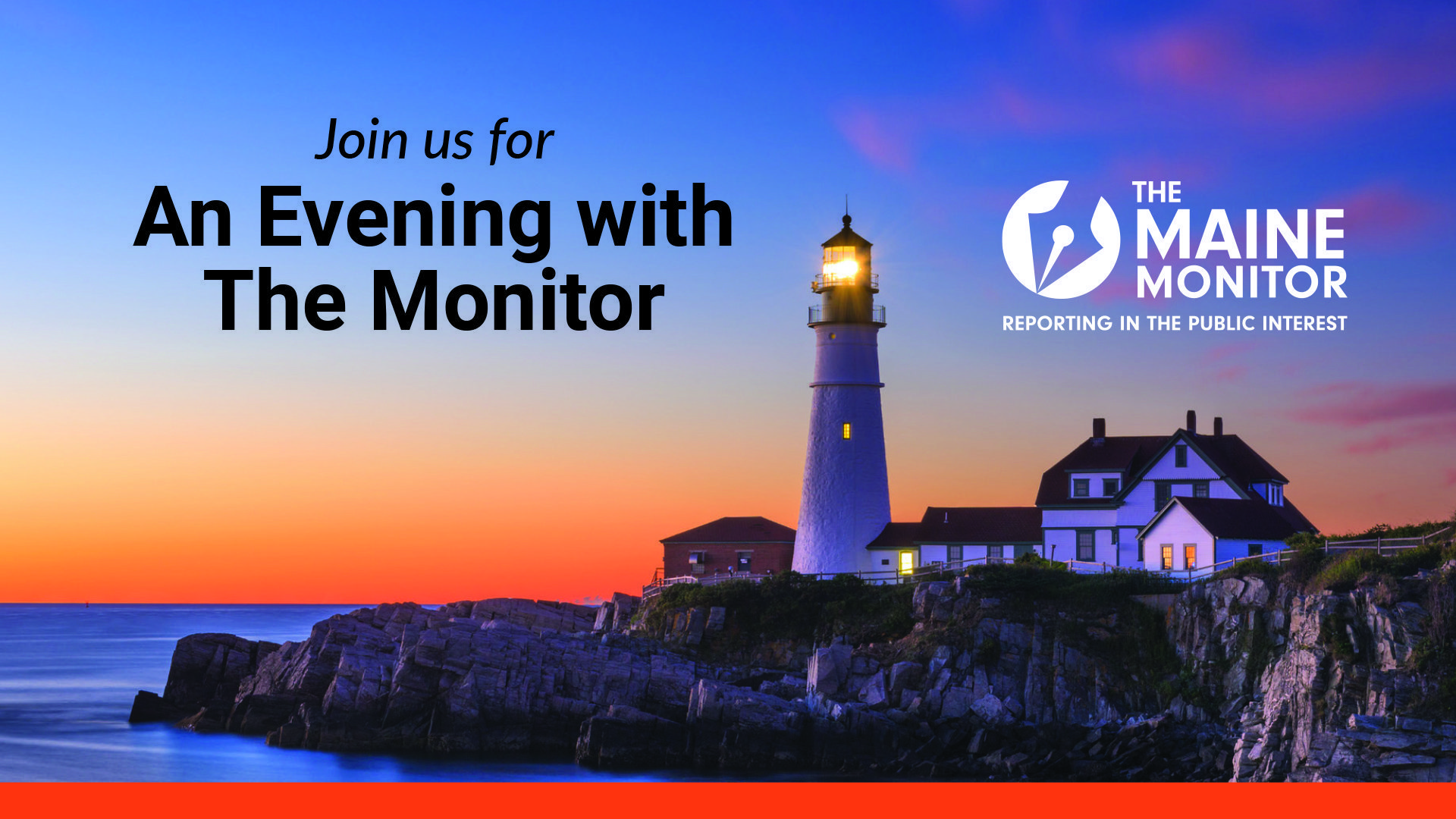 Join us for
An Evening with The Monitor

THE MAINE MONITOR
REPORTING IN THE PUBLIC INTEREST